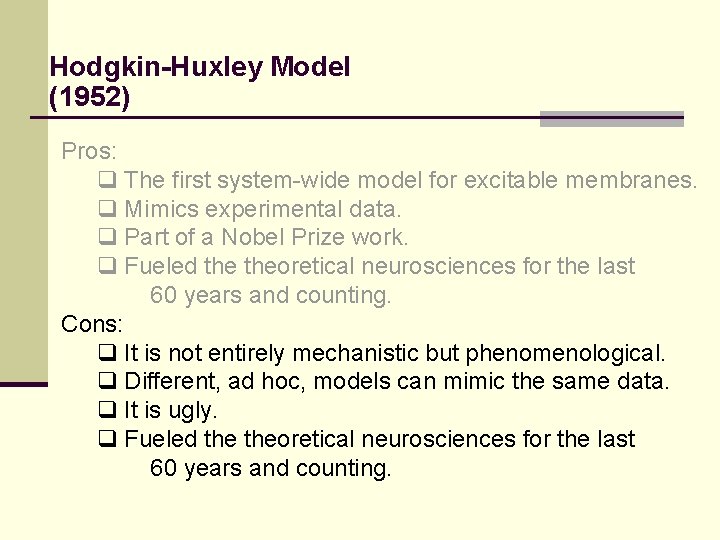 Hodgkin-Huxley Model (1952)

Pros:

❑ The first system-wide model for excitable membranes.
❑ Mimics experimental data.
❑ Part of a Nobel Prize work.
❑ Fueled the theoretical neurosciences for the last 60 years and counting.

Cons:

❑ It is not entirely mechanistic but phenomenological.
❑ Different, ad hoc, models can mimic the same data.
❑ It is ugly.
❑ Fueled the theoretical neurosciences for the last 60 years and counting.